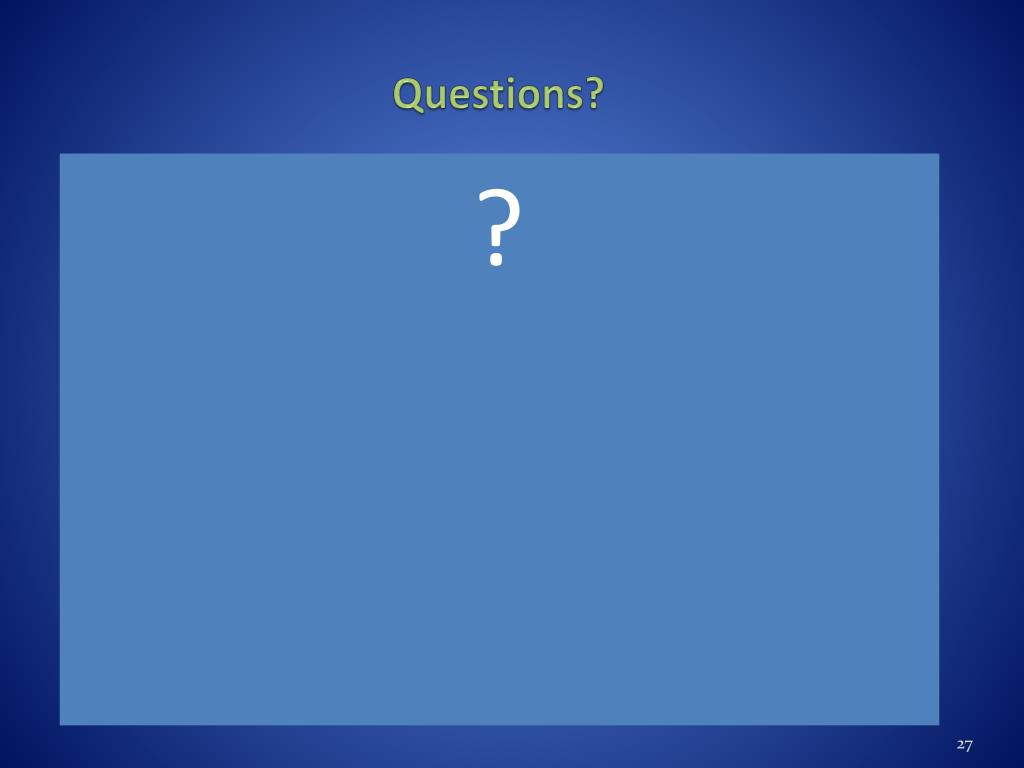 Questions?

?

27